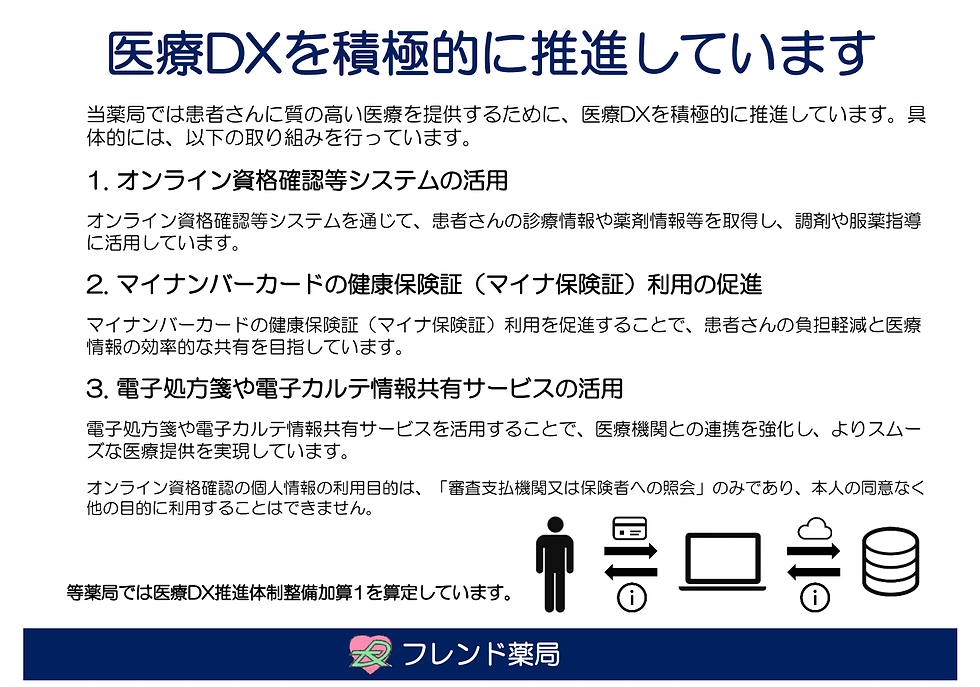 医療DXを積極的に推進しています

当薬局では患者さんに質の高い医療を提供するために、医療DXを積極的に推進しています。具体的には、以下の取り組みを行っています。

1. オンライン資格確認等システムの活用

オンライン資格確認等システムを通じて、患者さんの診療情報や薬剤情報等を取得し、調剤や服薬指導に活用しています。

2. マイナンバーカードの健康保険証（マイナ保険証）利用の促進

マイナンバーカードの健康保険証（マイナ保険証）利用を促進することで、患者さんの負担軽減と医療情報の効率的な共有を目指しています。

3. 電子処方箋や電子カルテ情報共有サービスの活用

電子処方箋や電子カルテ情報共有サービスを活用することで、医療機関との連携を強化し、よりスムーズな医療提供を実現しています。

オンライン資格確認の個人情報の利用目的は、「審査支払機関又は保険者への照会」のみであり、本人の同意なく他の目的に利用することはできません。

等薬局では医療DX推進体制整備加算1を算定しています。

フレンド薬局